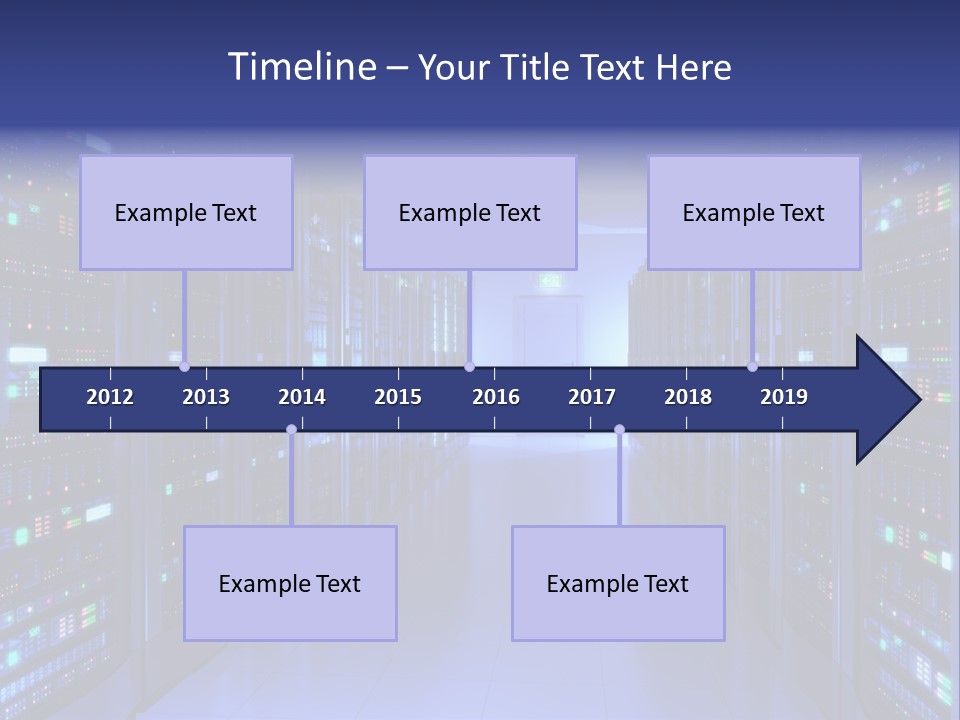 Timeline – Your Title Text Here

Example Text

Example Text

Example Text

2012 2013 2014 2015 2016 2017 2018 2019

Example Text

Example Text